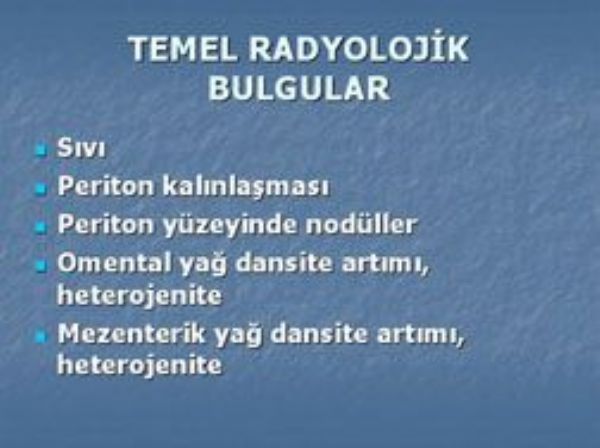 TEMEL RADYOLOJİK BULGULAR

- Sıvı
- Periton kalınlaşması
- Periton yüzeyinde nodüller
- Omental yağ dansite artımı, heterojenite
- Mezenterik yağ dansite artımı, heterojenite